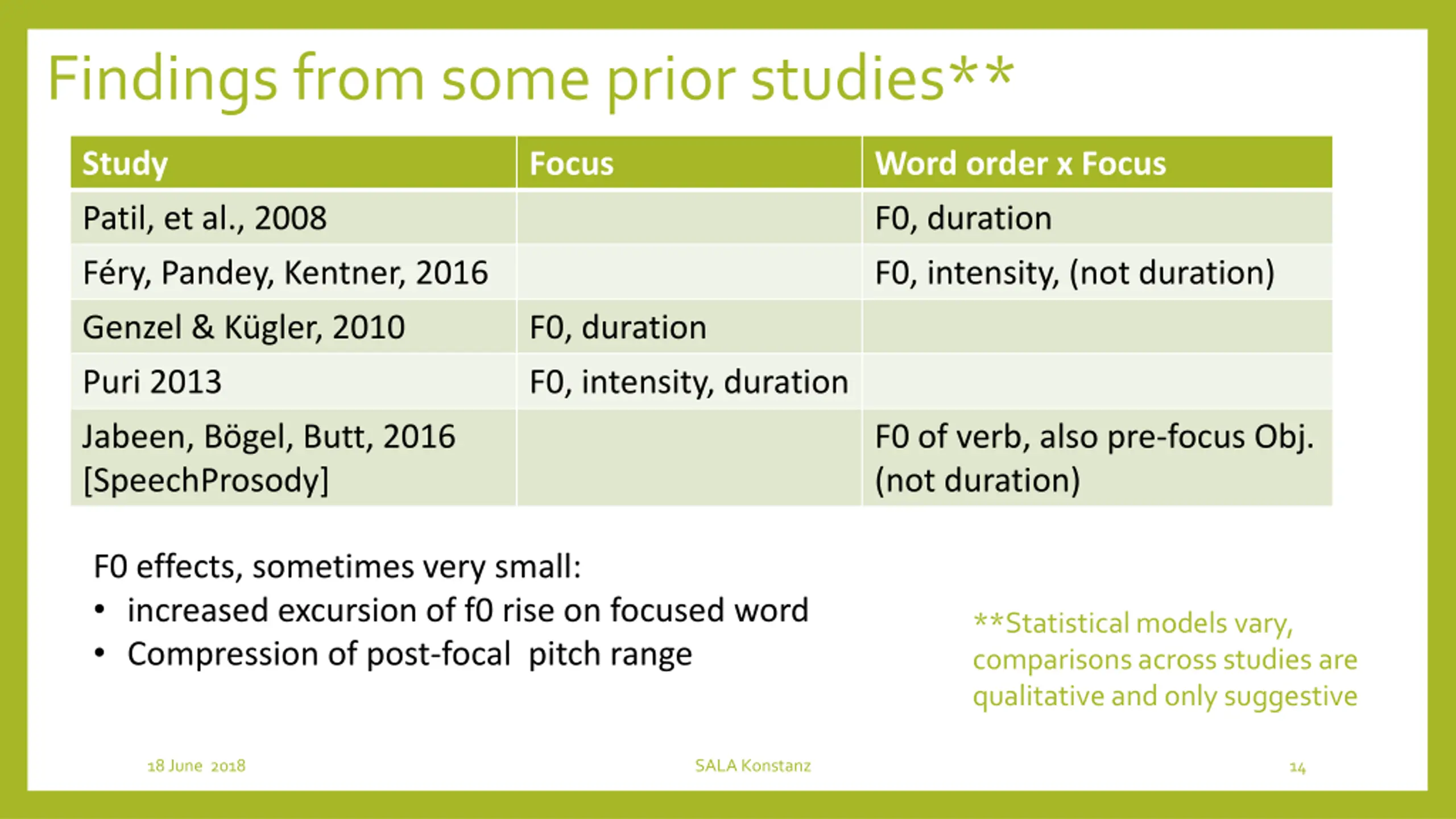 Findings from some prior studies**

| Study | Focus | Word order x Focus |
|---|---|---|
| Patil, et al., 2008 | | F0, duration |
| Féry, Pandey, Kentner, 2016 | | F0, intensity, (not duration) |
| Genzel & Kügler, 2010 | F0, duration | |
| Puri 2013 | F0, intensity, duration | |
| Jabeen, Bögel, Butt, 2016 [SpeechProsody] | | F0 of verb, also pre-focus Obj. (not duration) |

F0 effects, sometimes very small:
• increased excursion of f0 rise on focused word
• Compression of post-focal pitch range

**Statistical models vary, comparisons across studies are qualitative and only suggestive

18 June 2018

SALA Konstanz

14